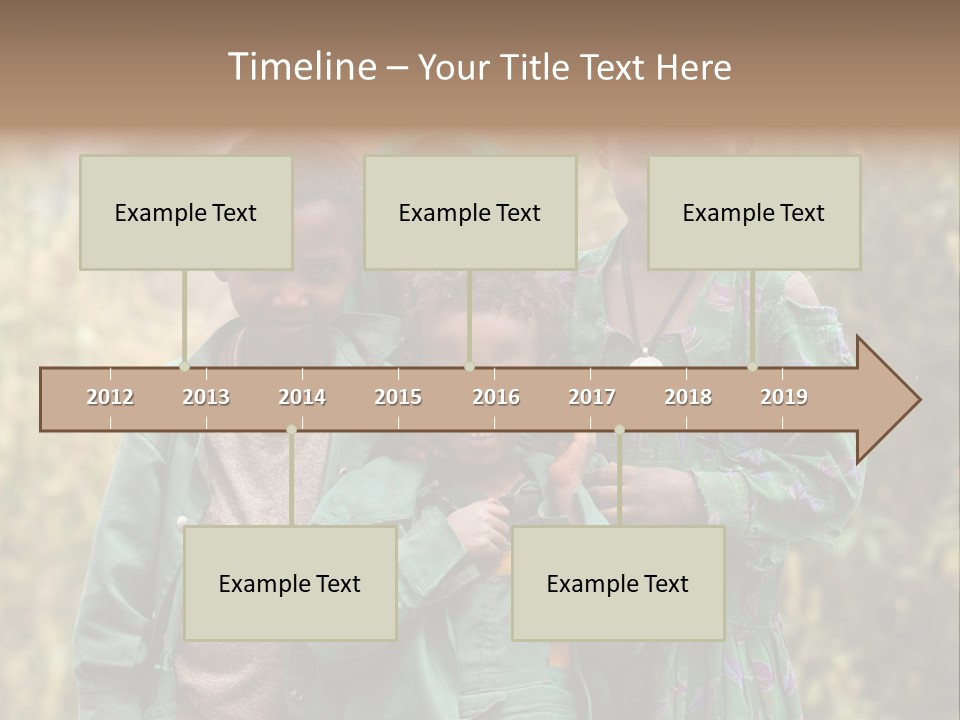 Timeline – Your Title Text Here

Example Text

Example Text

Example Text

2012 2013 2014 2015 2016 2017 2018 2019

Example Text

Example Text